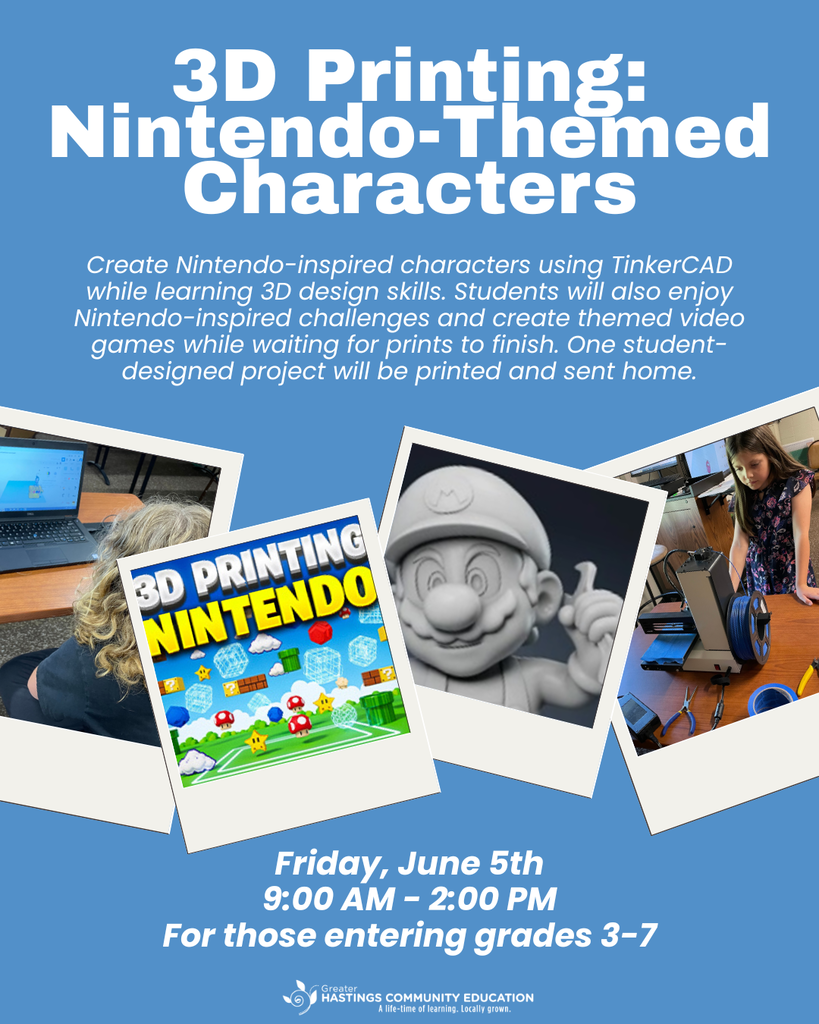 3D Printing: Nintendo-Themed Characters

Create Nintendo-inspired characters using TinkerCAD while learning 3D design skills. Students will also enjoy Nintendo-inspired challenges and create themed video games while waiting for prints to finish. One student-designed project will be printed and sent home.

3D PRINTING
NINTENDO

Friday, June 5th
9:00 AM - 2:00 PM
For those entering grades 3-7

Greater
HASTINGS COMMUNITY EDUCATION
A life-time of learning. Locally grown.